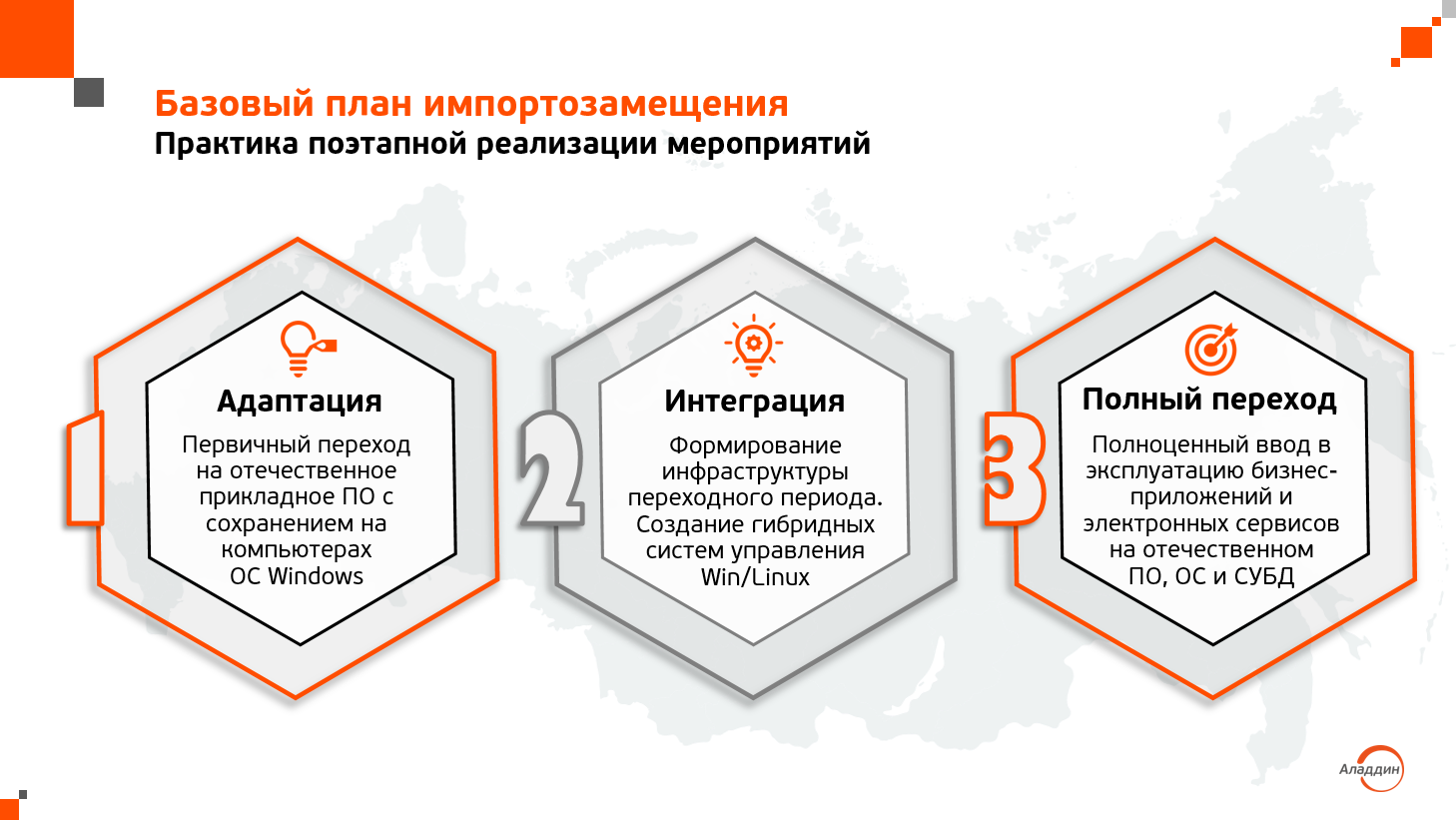 Базовый план импортозамещения
Практика поэтапной реализации мероприятий

1
Адаптация
Первичный переход на отечественное прикладное ПО с сохранением на компьютерах ОС Windows

2
Интеграция
Формирование инфраструктуры переходного периода. Создание гибридных систем управления Win/Linux

3
Полный переход
Полноценный ввод в эксплуатацию бизнес-приложений и электронных сервисов на отечественном ПО, ОС и СУБД

Аладдин